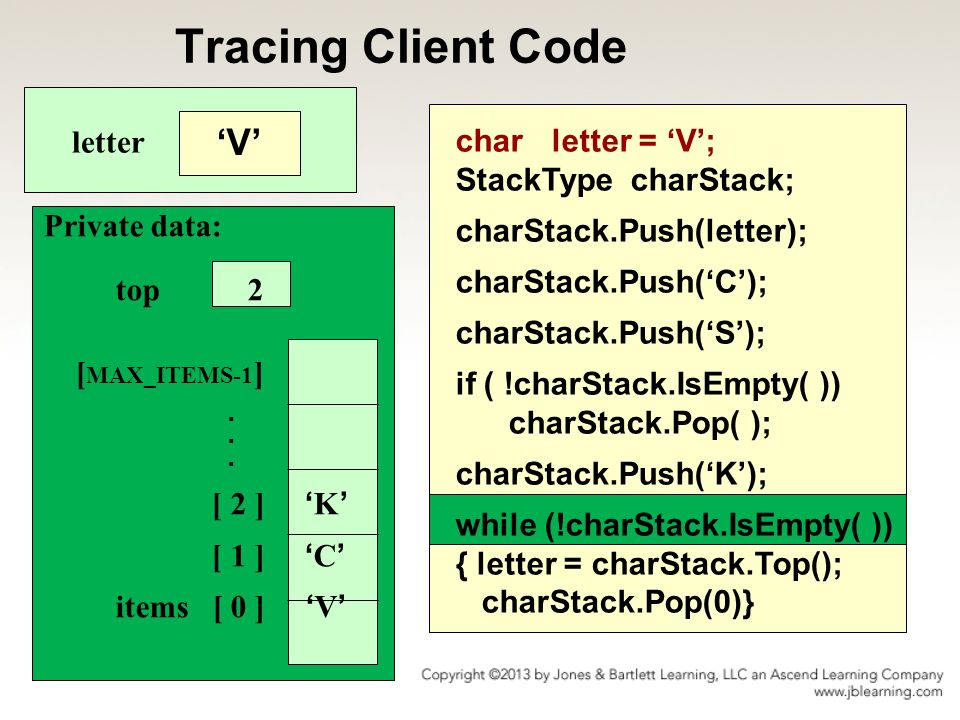 Tracing Client Code

letter ‘V’

Private data:

top 2

[MAX_ITEMS-1]

.
.
.

[ 2 ] ‘K’

[ 1 ] ‘C’

items [ 0 ] ‘V’

char letter = ‘V’;
StackType charStack;
charStack.Push(letter);
charStack.Push(‘C’);
charStack.Push(‘S’);
if ( !charStack.IsEmpty( ))
charStack.Pop( );
charStack.Push(‘K’);
while (!charStack.IsEmpty( ))
{ letter = charStack.Top();
charStack.Pop(0)}

Copyright ©2013 by Jones & Bartlett Learning, LLC an Ascend Learning Company
www.jblearning.com